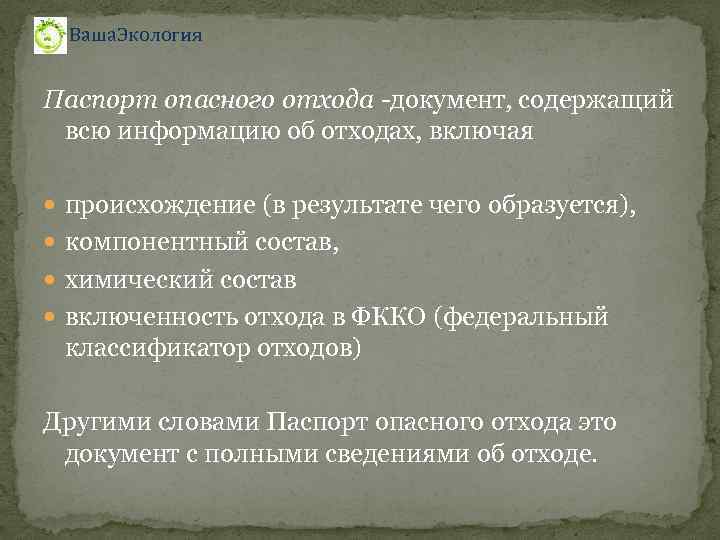 ВашаЭкология

Паспорт опасного отхода -документ, содержащий всю информацию об отходах, включая

- происхождение (в результате чего образуется),
- компонентный состав,
- химический состав
- включенность отхода в ФККО (федеральный классификатор отходов)

Другими словами Паспорт опасного отхода это документ с полными сведениями об отходе.